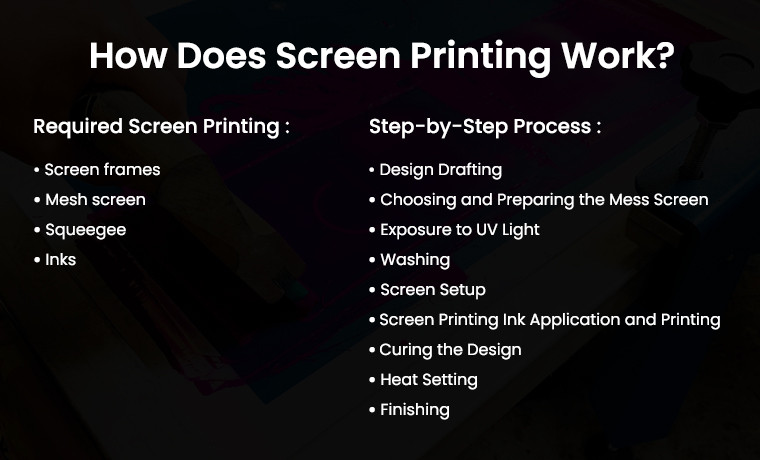 How Does Screen Printing Work?

Required Screen Printing :

• Screen frames
• Mesh screen
• Squeegee
• Inks

Step-by-Step Process :

• Design Drafting
• Choosing and Preparing the Mess Screen
• Exposure to UV Light
• Washing
• Screen Setup
• Screen Printing Ink Application and Printing
• Curing the Design
• Heat Setting
• Finishing